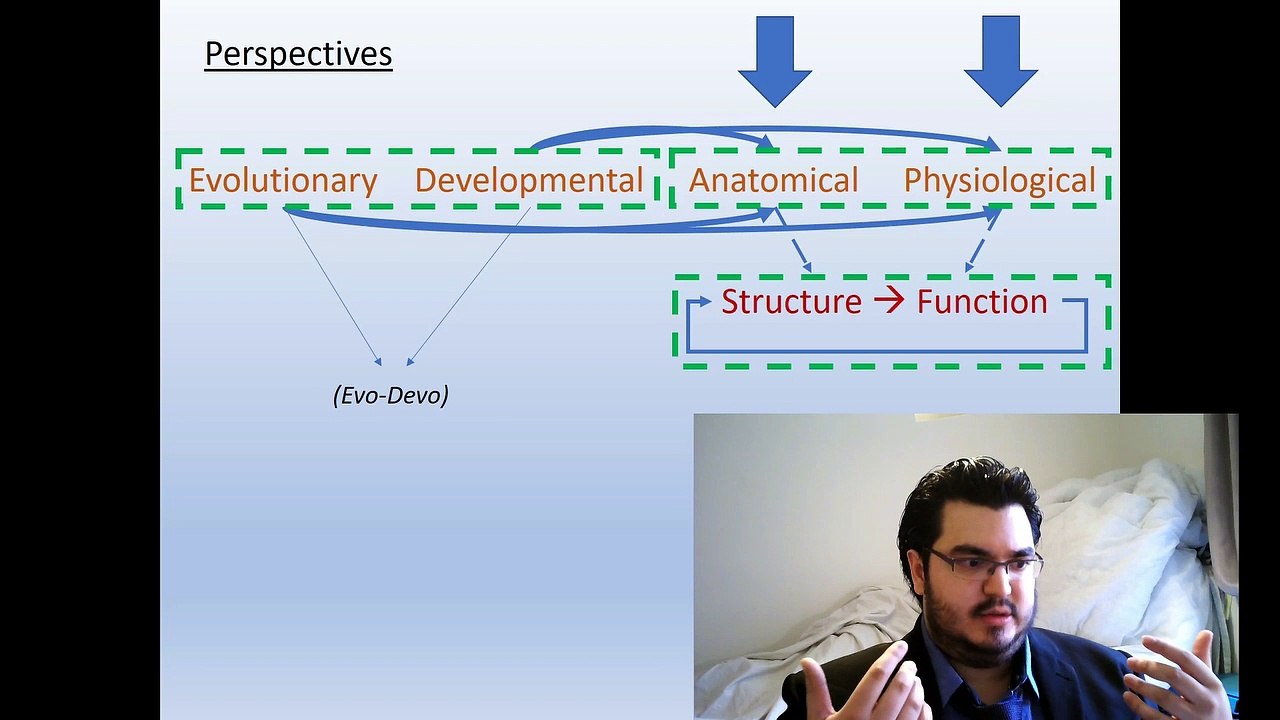 Perspectives

Evolutionary Developmental Anatomical Physiological

Structure → Function

(Evo-Devo)